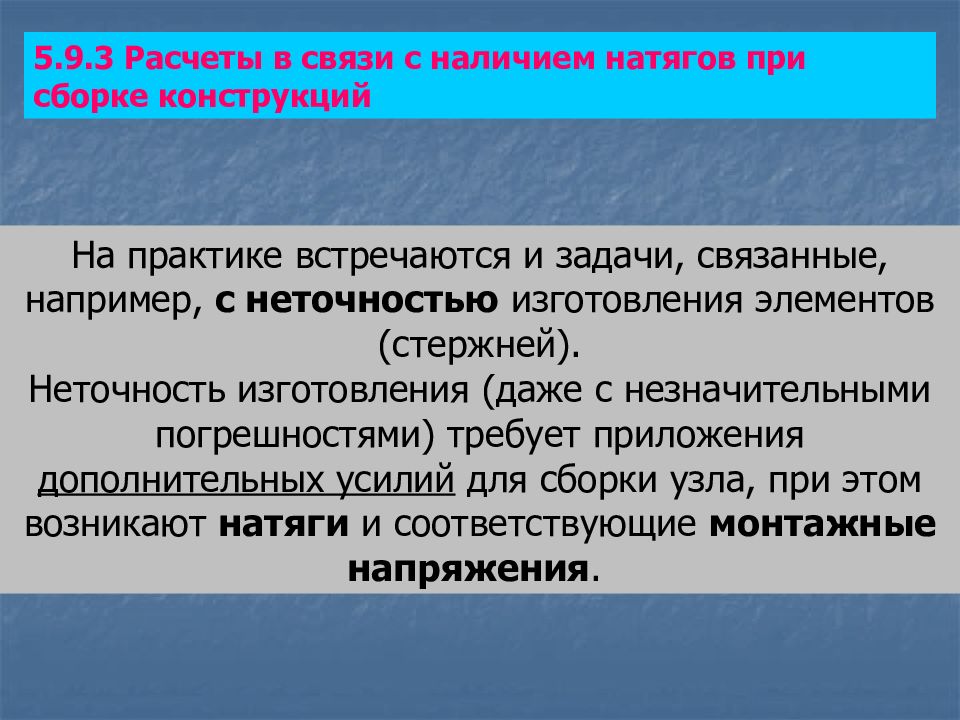 5.9.3 Расчеты в связи с наличием натягов при сборке конструкций

На практике встречаются и задачи, связанные, например, с неточностью изготовления элементов (стержней).
Неточность изготовления (даже с незначительными погрешностями) требует приложения дополнительных усилий для сборки узла, при этом возникают натяги и соответствующие монтажные напряжения.